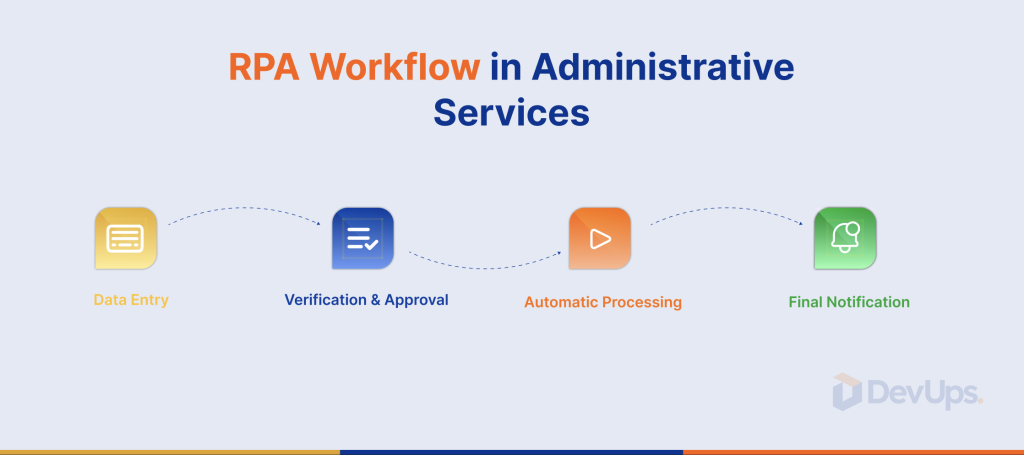 RPA Workflow in Administrative Services

Data Entry

Verification & Approval

Automatic Processing

Final Notification

DevUps.